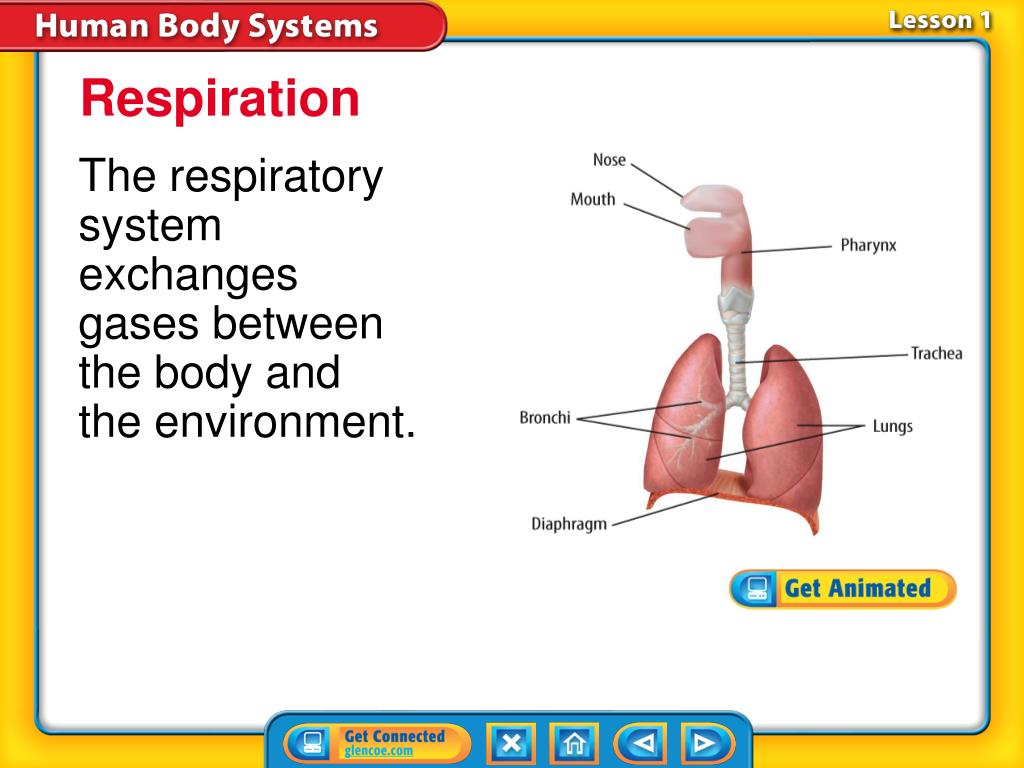 Human Body Systems

Lesson 1

Respiration

The respiratory system exchanges gases between the body and the environment.

Nose
Mouth
Pharynx
Trachea
Bronchi
Lungs
Diaphragm

Get Animated

Get Connected
glencoe.com